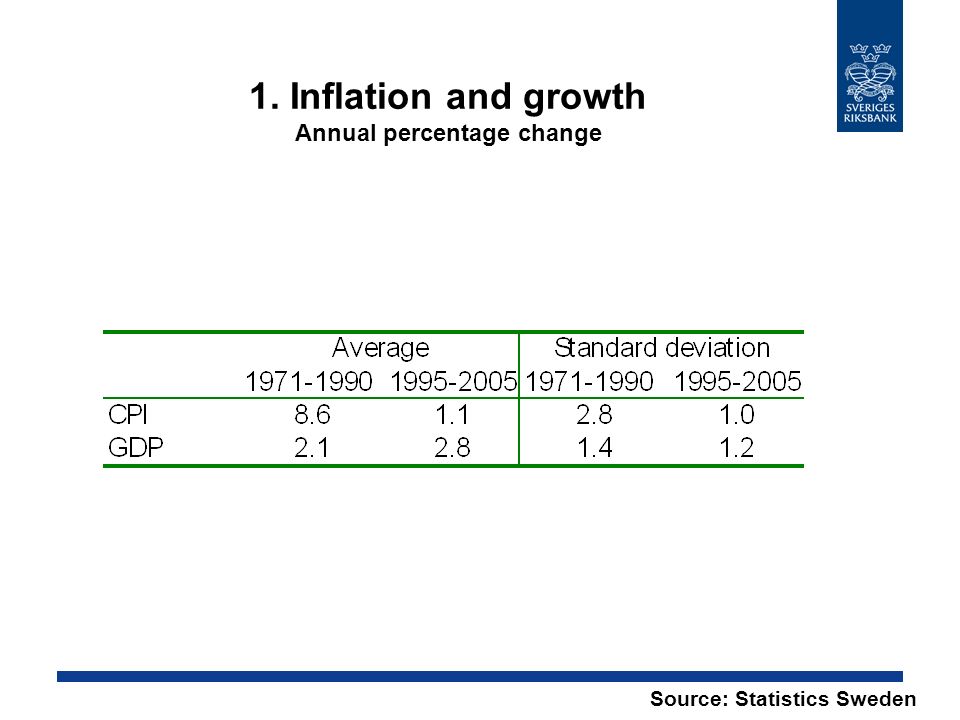 SVERIGES RIKSBANK

1. Inflation and growth
Annual percentage change

| | Average | | Standard deviation | |
|---|---|---|---|---|
| | 1971-1990 | 1995-2005 | 1971-1990 | 1995-2005 |
| CPI | 8.6 | 1.1 | 2.8 | 1.0 |
| GDP | 2.1 | 2.8 | 1.4 | 1.2 |

Source: Statistics Sweden